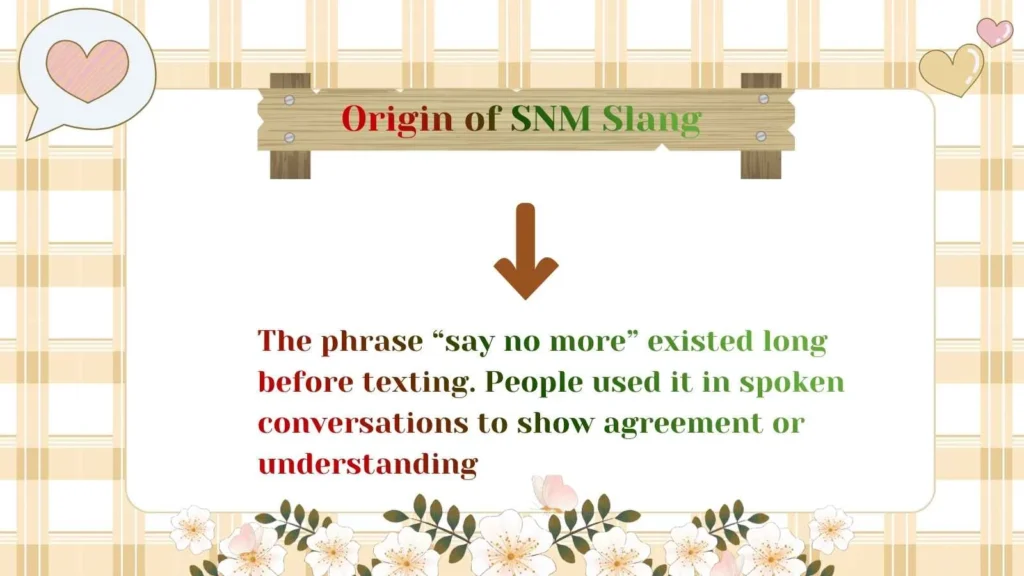 Origin of SNM Slang

The phrase “say no more” existed long before texting. People used it in spoken conversations to show agreement or understanding